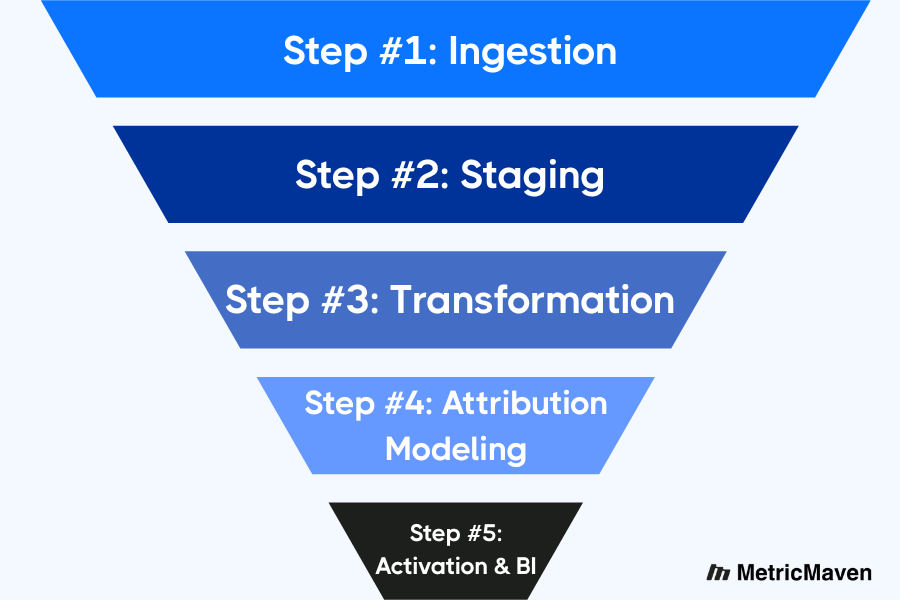 Step #1: Ingestion

Step #2: Staging

Step #3: Transformation

Step #4: Attribution Modeling

Step #5: Activation & BI

MetricMaven